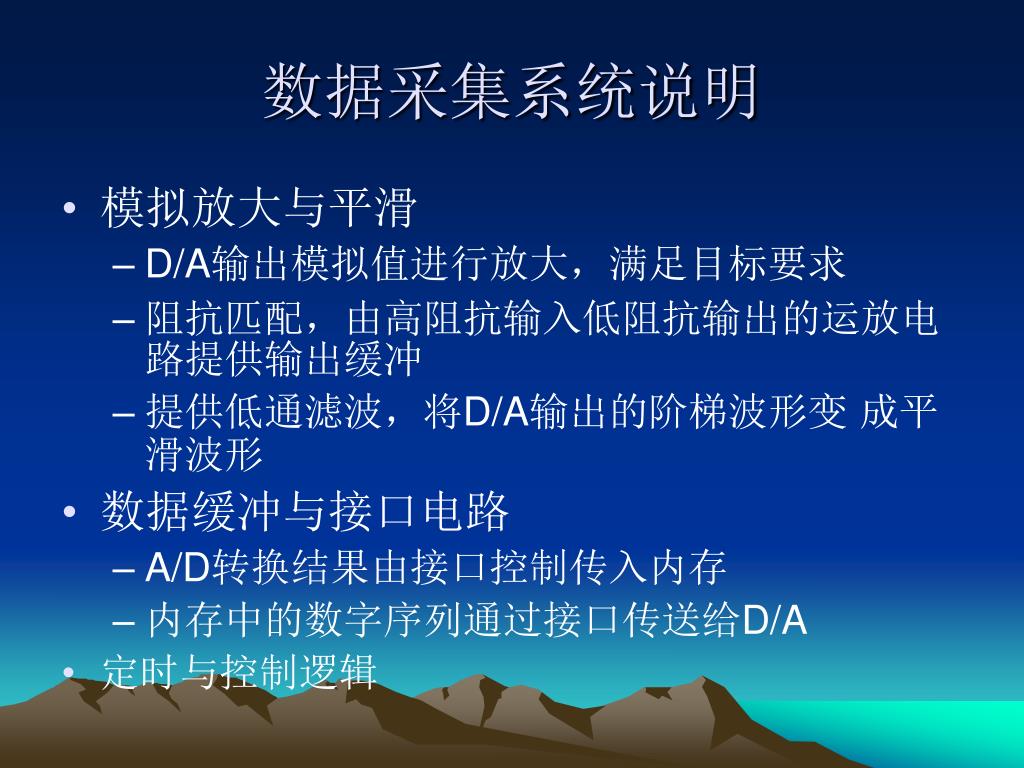 数据采集系统说明

• 模拟放大与平滑
– D/A输出模拟值进行放大，满足目标要求
– 阻抗匹配，由高阻抗输入低阻抗输出的运放电路提供输出缓冲
– 提供低通滤波，将D/A输出的阶梯波形变 成平滑波形

• 数据缓冲与接口电路
– A/D转换结果由接口控制传入内存
– 内存中的数字序列通过接口传送给D/A

• 定时与控制逻辑